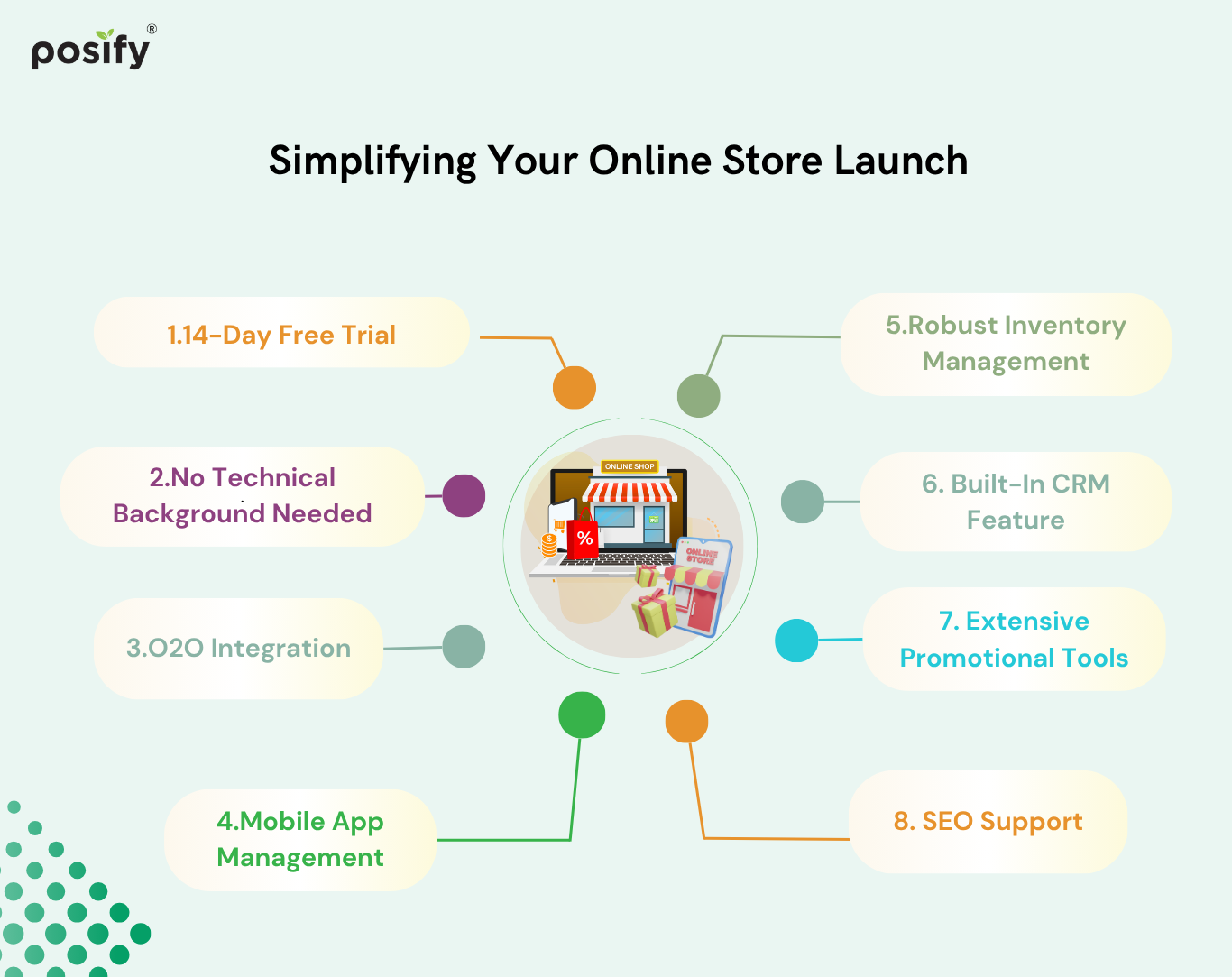 posify®

Simplifying Your Online Store Launch

1.14-Day Free Trial

2.No Technical Background Needed

3.O2O Integration

4.Mobile App Management

ONLINE SHOP

%

ONLINE STORE

5.Robust Inventory Management

6. Built-In CRM Feature

7. Extensive Promotional Tools

8. SEO Support